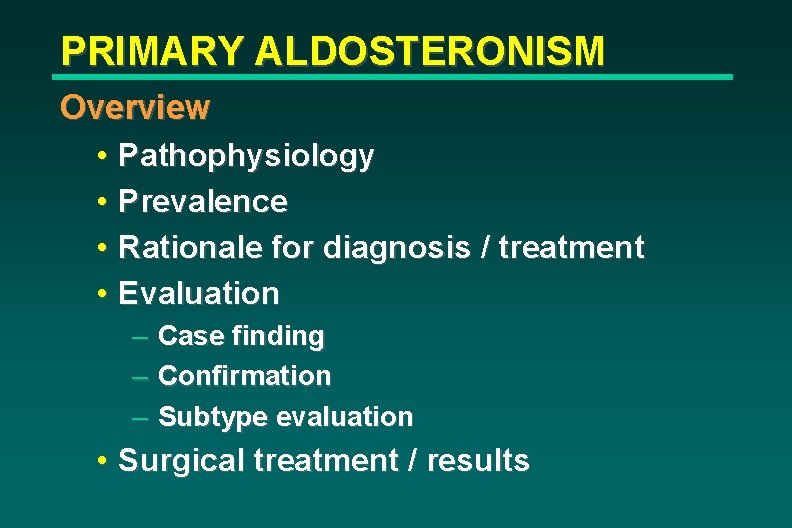 PRIMARY ALDOSTERONISM

Overview

• Pathophysiology
• Prevalence
• Rationale for diagnosis / treatment
• Evaluation
– Case finding
– Confirmation
– Subtype evaluation
• Surgical treatment / results